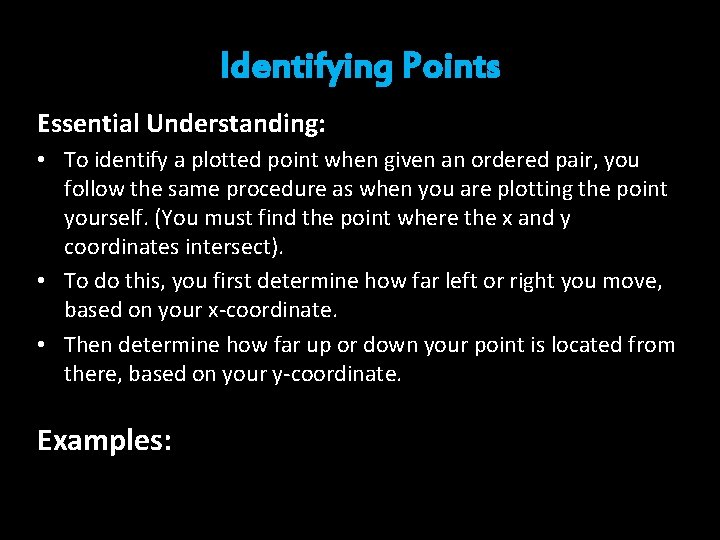 Identifying Points

Essential Understanding:

• To identify a plotted point when given an ordered pair, you follow the same procedure as when you are plotting the point yourself. (You must find the point where the x and y coordinates intersect).

• To do this, you first determine how far left or right you move, based on your x-coordinate.

• Then determine how far up or down your point is located from there, based on your y-coordinate.

Examples: